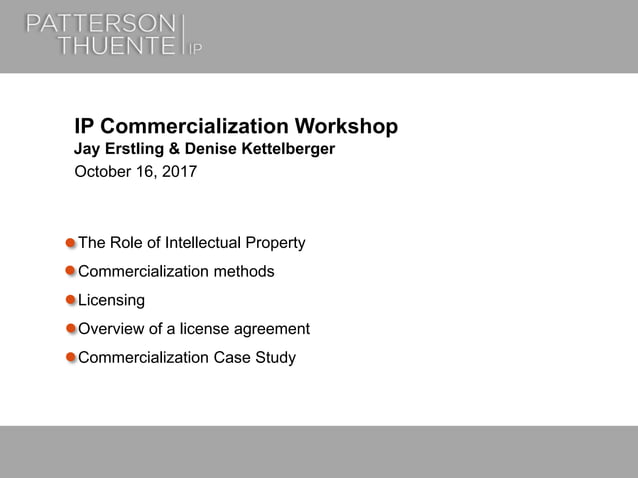 PATTERSON THUENTE IP

IP Commercialization Workshop
Jay Erstling & Denise Kettelberger
October 16, 2017

The Role of Intellectual Property
Commercialization methods
Licensing
Overview of a license agreement
Commercialization Case Study